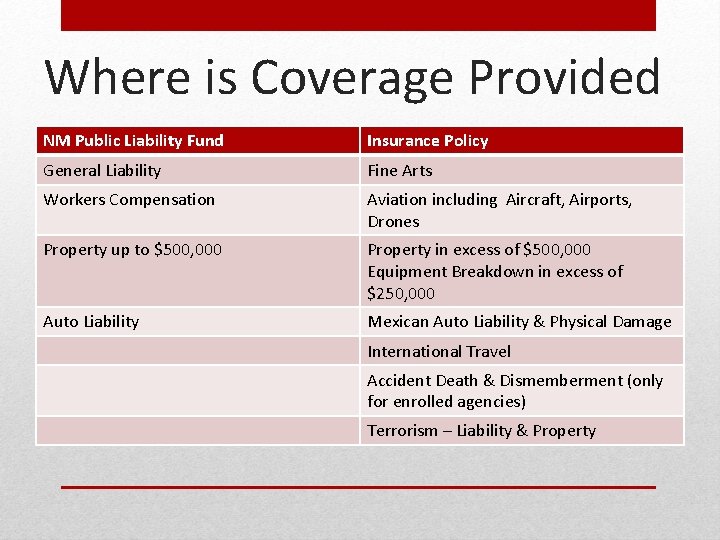 Where is Coverage Provided

| NM Public Liability Fund | Insurance Policy |
|---|---|
| General Liability | Fine Arts |
| Workers Compensation | Aviation including Aircraft, Airports, Drones |
| Property up to \$500,000 | Property in excess of \$500,000 Equipment Breakdown in excess of \$250,000 |
| Auto Liability | Mexican Auto Liability & Physical Damage |
| | International Travel |
| | Accident Death & Dismemberment (only for enrolled agencies) |
| | Terrorism – Liability & Property |